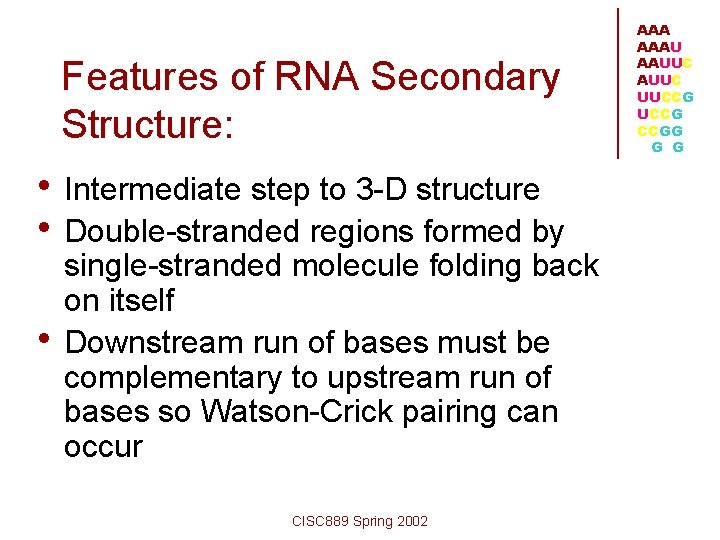 AAA
AAAU
AAUUC
AUUC
UUCCG
UCCG
CCGG
G G

Features of RNA Secondary Structure:

• Intermediate step to 3-D structure
• Double-stranded regions formed by single-stranded molecule folding back on itself
• Downstream run of bases must be complementary to upstream run of bases so Watson-Crick pairing can occur

CISC889 Spring 2002